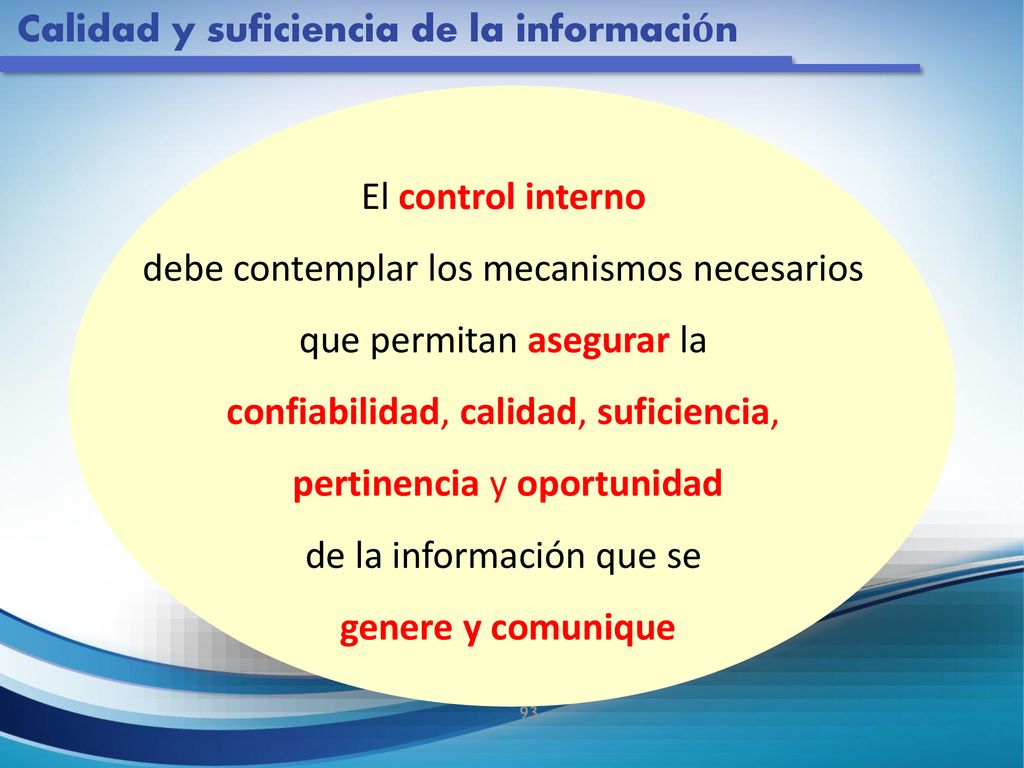 Calidad y suficiencia de la información

El control interno
debe contemplar los mecanismos necesarios
que permitan asegurar la
confiabilidad, calidad, suficiencia,
pertinencia y oportunidad
de la información que se
genere y comunique

93